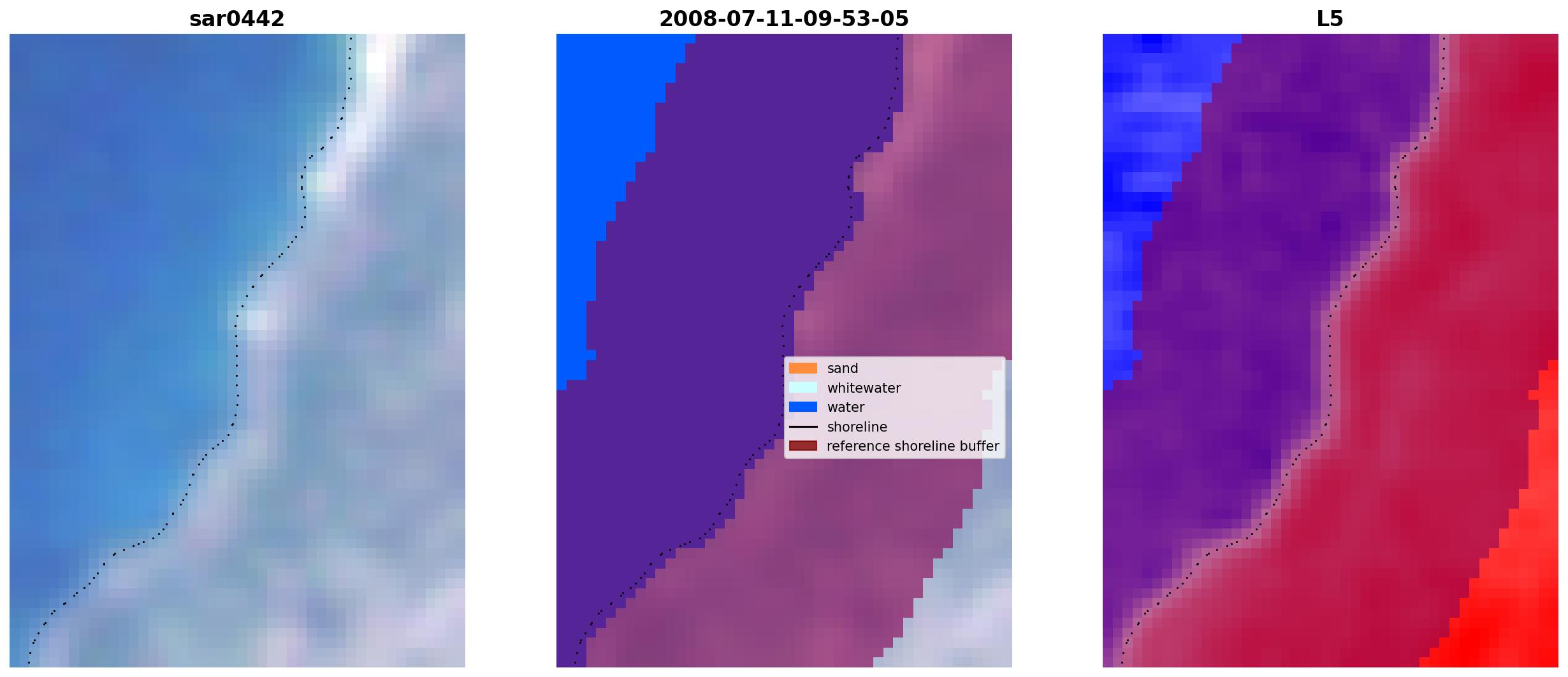 sar0442

2008-07-11-09-53-05

sand
whitewater
water
shoreline
reference shoreline buffer

L5